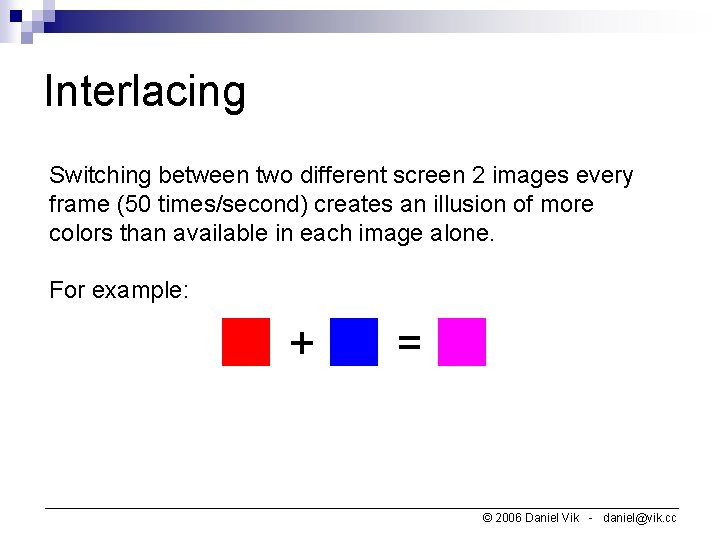 Interlacing

Switching between two different screen 2 images every frame (50 times/second) creates an illusion of more colors than available in each image alone.

For example:

+ =

© 2006 Daniel Vik - daniel@vik.cc